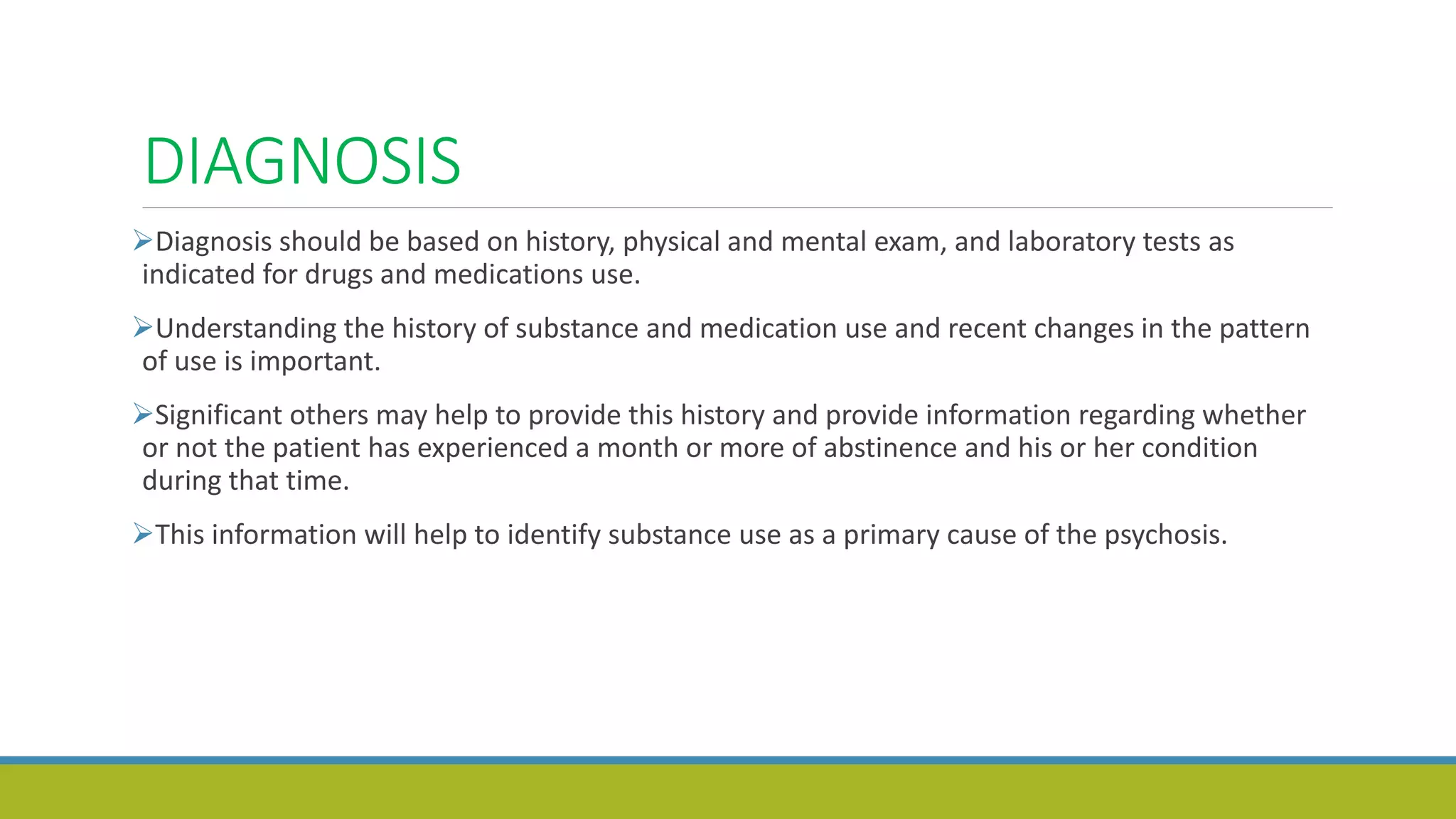 DIAGNOSIS

➢Diagnosis should be based on history, physical and mental exam, and laboratory tests as indicated for drugs and medications use.

➢Understanding the history of substance and medication use and recent changes in the pattern of use is important.

➢Significant others may help to provide this history and provide information regarding whether or not the patient has experienced a month or more of abstinence and his or her condition during that time.

➢This information will help to identify substance use as a primary cause of the psychosis.